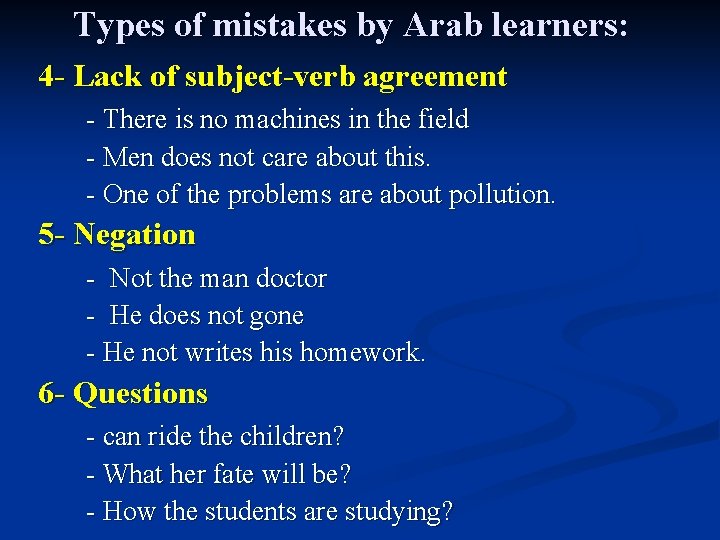 Types of mistakes by Arab learners:

4- Lack of subject-verb agreement

- There is no machines in the field
- Men does not care about this.
- One of the problems are about pollution.

5- Negation

- Not the man doctor
- He does not gone
- He not writes his homework.

6- Questions

- can ride the children?
- What her fate will be?
- How the students are studying?